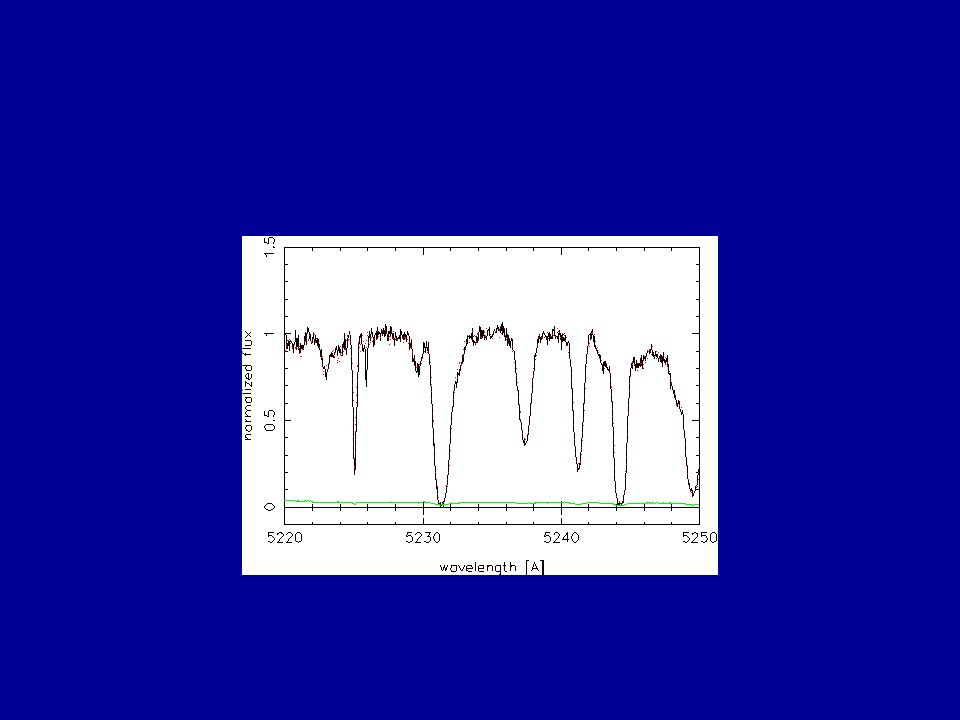 1.5
1
0.5
0
normalized flux
5220
5230
5240
5250
wavelength [A]